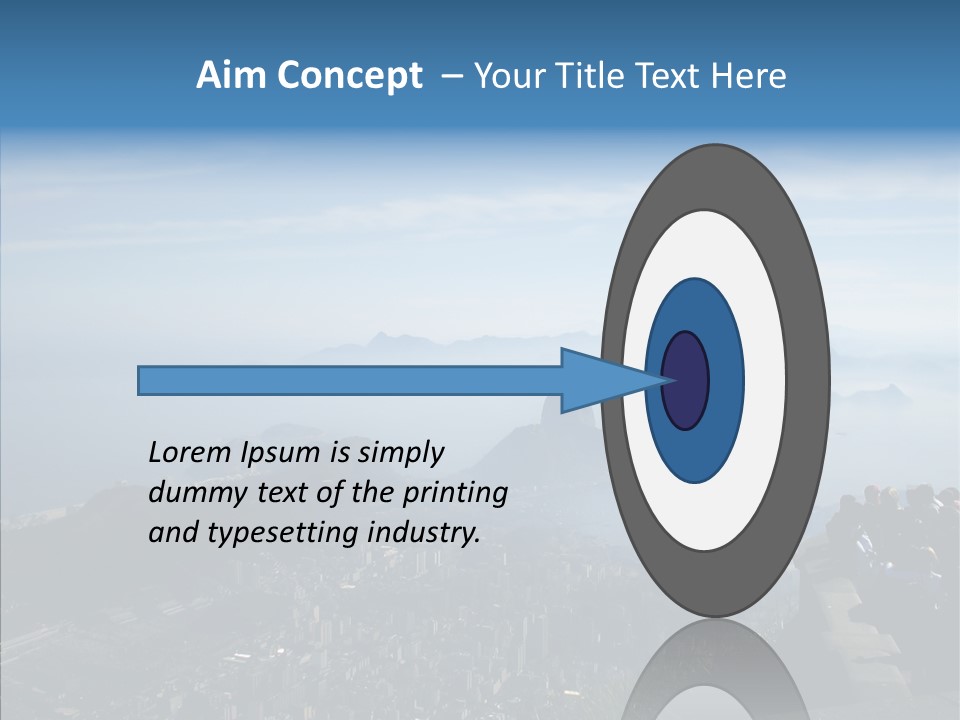 Aim Concept – Your Title Text Here

Lorem Ipsum is simply dummy text of the printing and typesetting industry.